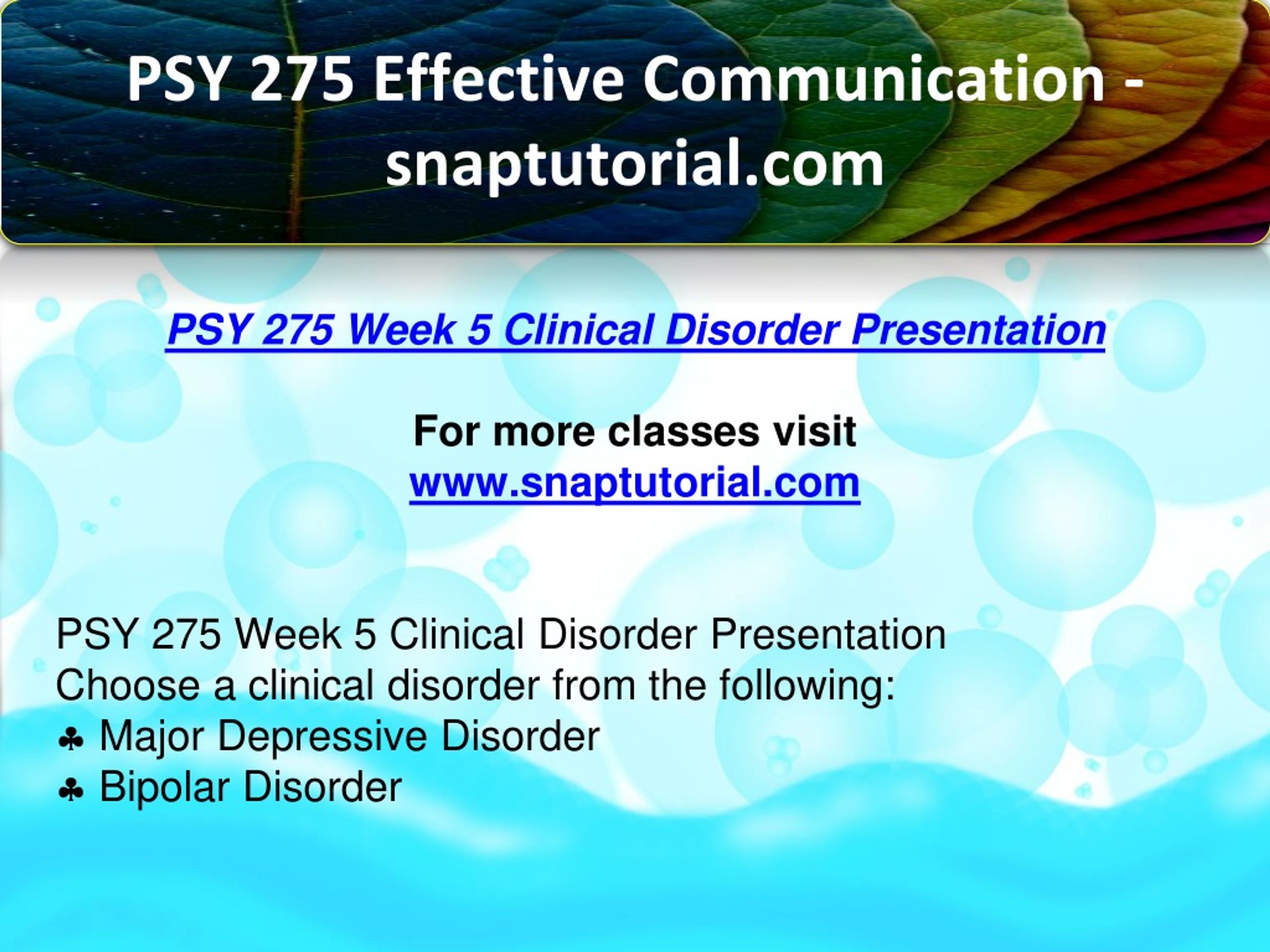 PSY 275 Effective Communication - snaptutorial.com

PSY 275 Week 5 Clinical Disorder Presentation

For more classes visit
www.snaptutorial.com

PSY 275 Week 5 Clinical Disorder Presentation
Choose a clinical disorder from the following:
♣ Major Depressive Disorder
♣ Bipolar Disorder